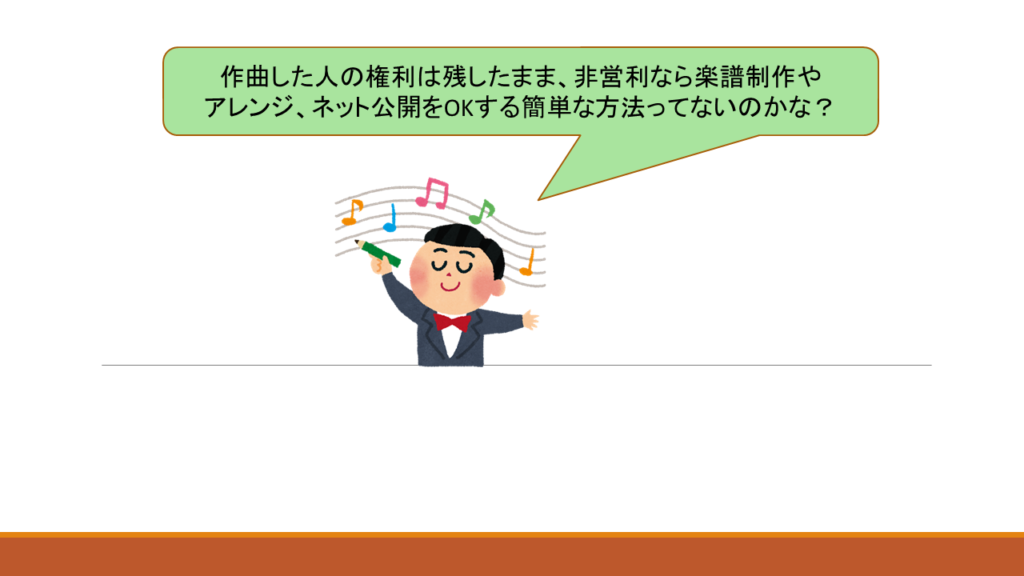 作曲した人の権利は残したまま、非営利なら楽譜制作やアレンジ、ネット公開をOKする簡単な方法ってないのかな？